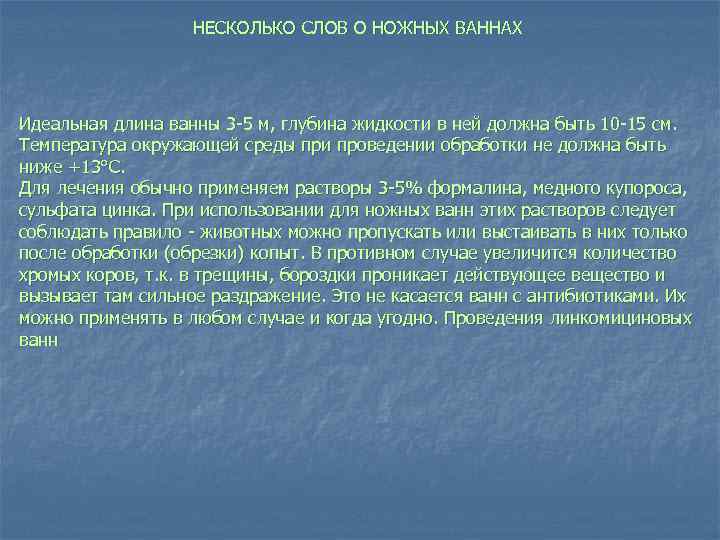 НЕСКОЛЬКО СЛОВ О НОЖНЫХ ВАННАХ

Идеальная длина ванны 3-5 м, глубина жидкости в ней должна быть 10-15 см. Температура окружающей среды при проведении обработки не должна быть ниже +13°С.
Для лечения обычно применяем растворы 3-5% формалина, медного купороса, сульфата цинка. При использовании для ножных ванн этих растворов следует соблюдать правило - животных можно пропускать или выстаивать в них только после обработки (обрезки) копыт. В противном случае увеличится количество хромых коров, т.к. в трещины, бороздки проникает действующее вещество и вызывает там сильное раздражение. Это не касается ванн с антибиотиками. Их можно применять в любом случае и когда угодно. Проведения линкомициновых ванн